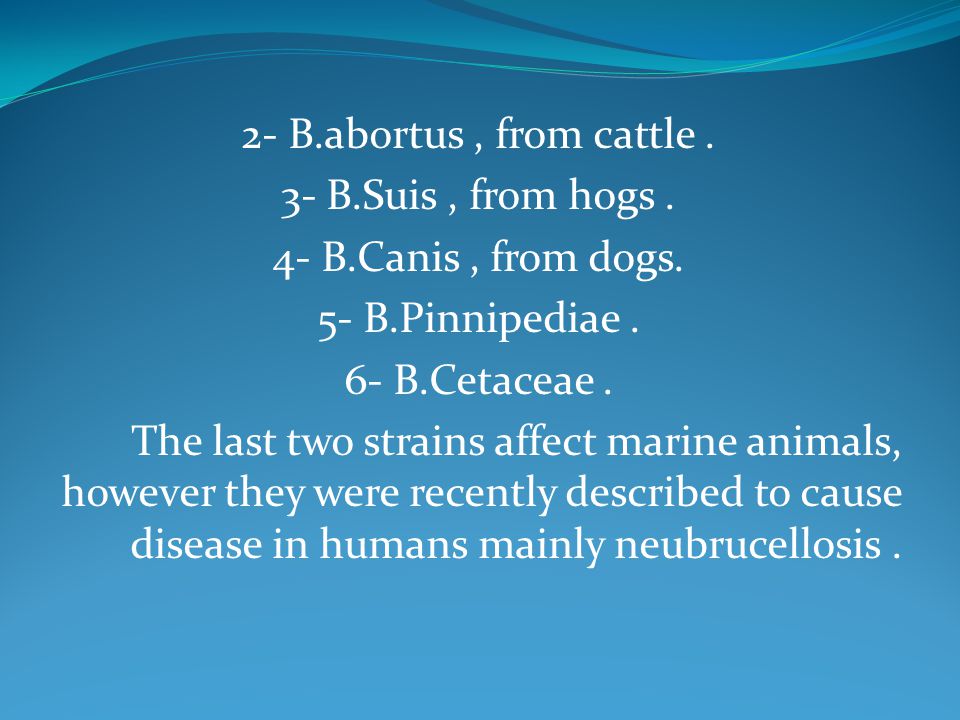 2- B.abortus , from cattle .
3- B.Suis , from hogs .
4- B.Canis , from dogs.
5- B.Pinnipediae .
6- B.Cetaceae .

The last two strains affect marine animals, however they were recently described to cause disease in humans mainly neubrucellosis .